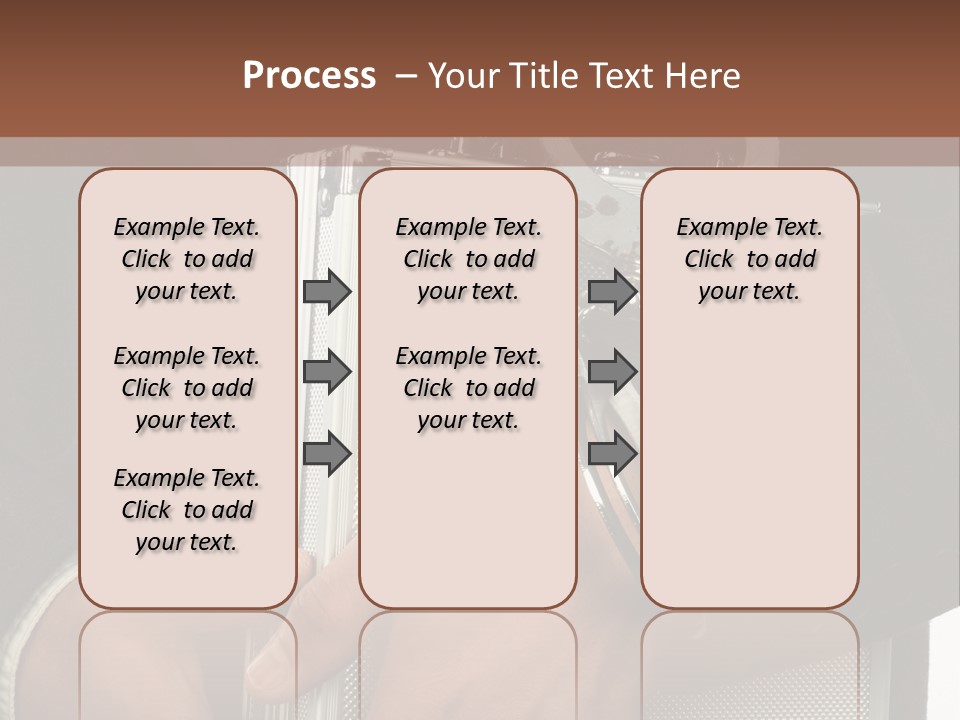 Process – Your Title Text Here

Example Text. Click to add your text.

Example Text. Click to add your text.

Example Text. Click to add your text.

Example Text. Click to add your text.

Example Text. Click to add your text.

Example Text. Click to add your text.